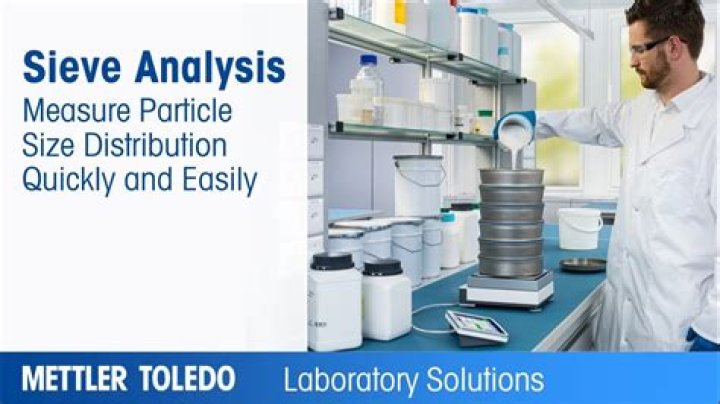 Sieve Analysis
Measure Particle Size Distribution Quickly and Easily

METTLER TOLEDO Laboratory Solutions